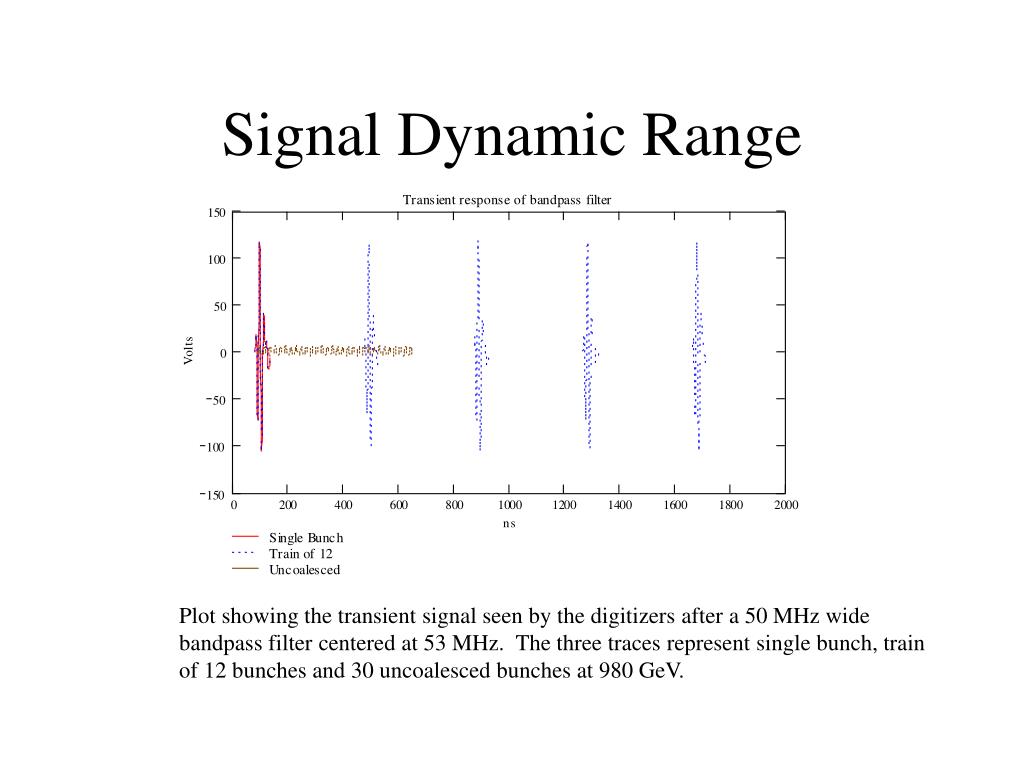 Signal Dynamic Range

Transient response of bandpass filter

150
100
50
0
−50
−100
−150

Volts

0 200 400 600 800 1000 1200 1400 1600 1800 2000

ns

Single Bunch
Train of 12
Uncoalesced

Plot showing the transient signal seen by the digitizers after a 50 MHz wide bandpass filter centered at 53 MHz. The three traces represent single bunch, train of 12 bunches and 30 uncoalesced bunches at 980 GeV.